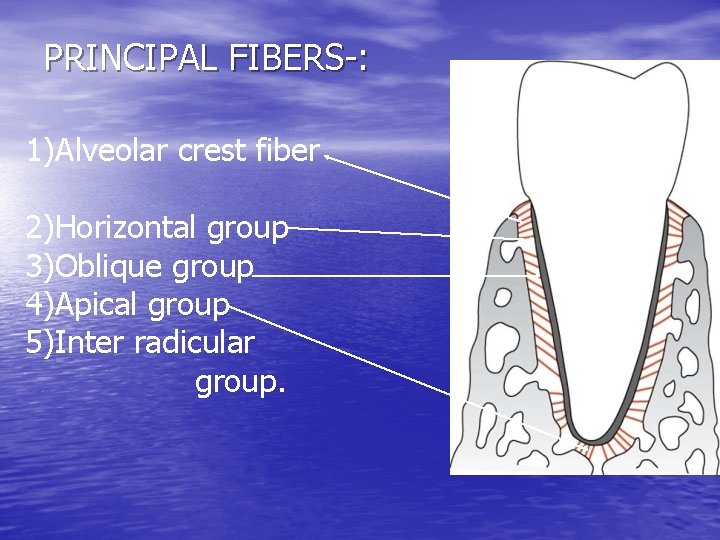 PRINCIPAL FIBERS-:

1)Alveolar crest fiber

2)Horizontal group
3)Oblique group
4)Apical group
5)Inter radicular group.